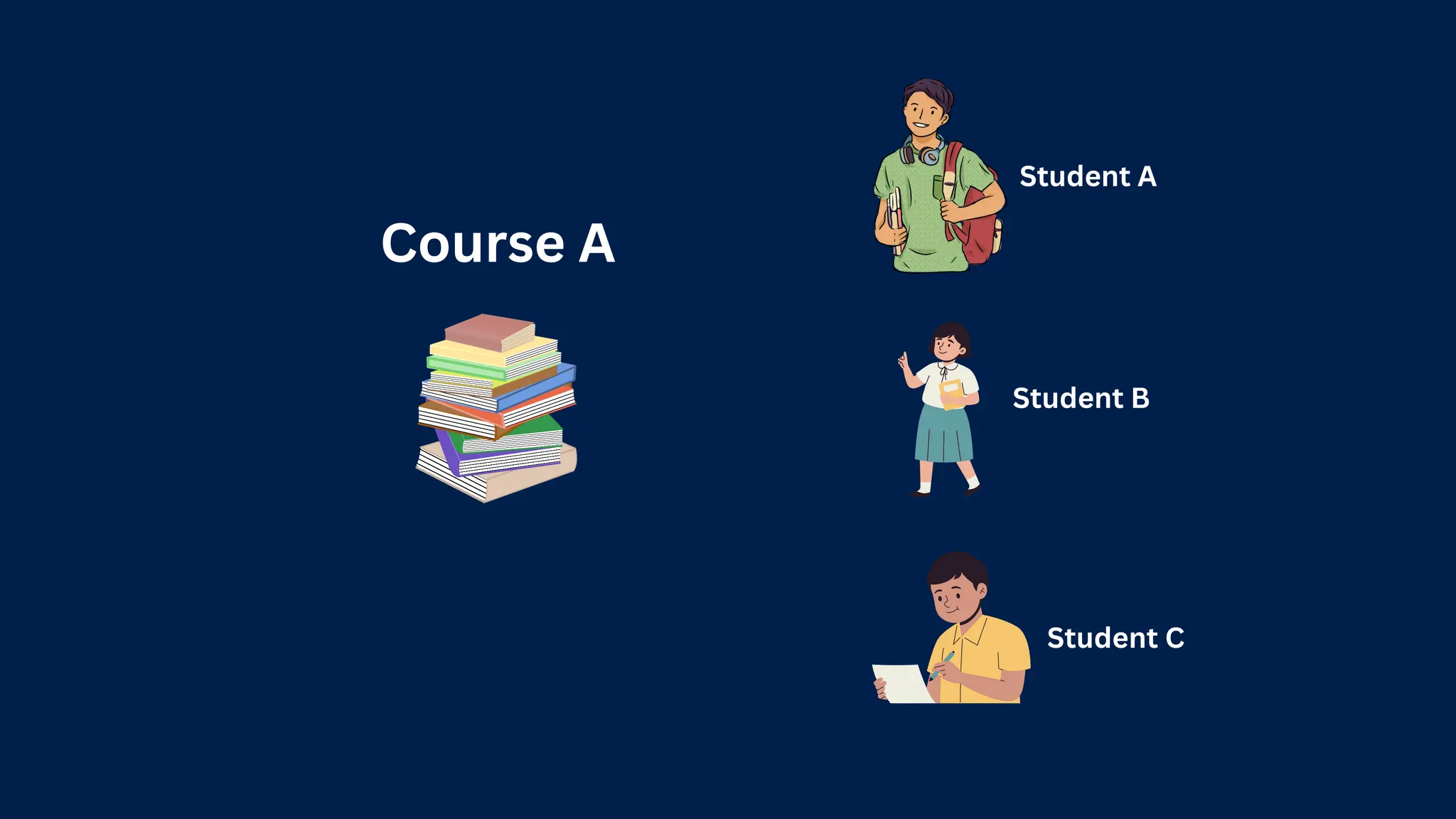 Course A

Student A

Student B

Student C